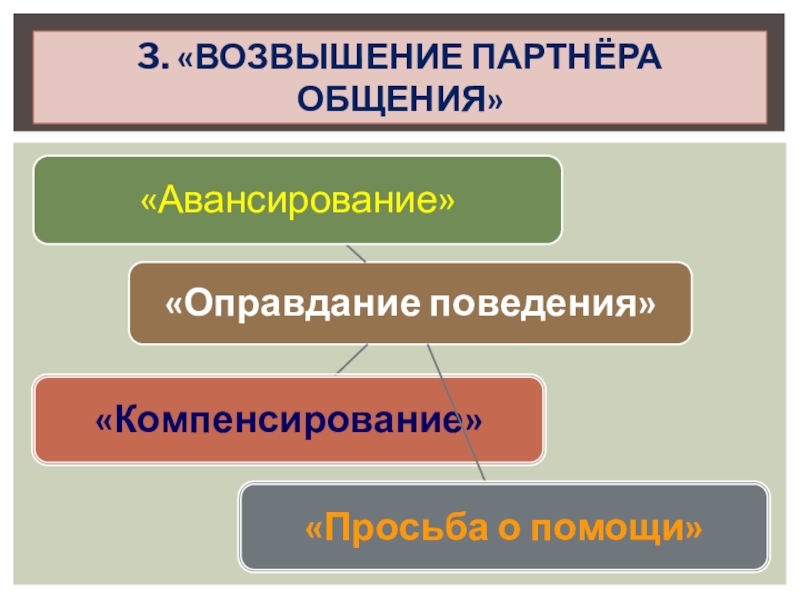 3. «ВОЗВЫШЕНИЕ ПАРТНЁРА ОБЩЕНИЯ»

«Авансирование»

«Оправдание поведения»

«Компенсирование»

«Просьба о помощи»